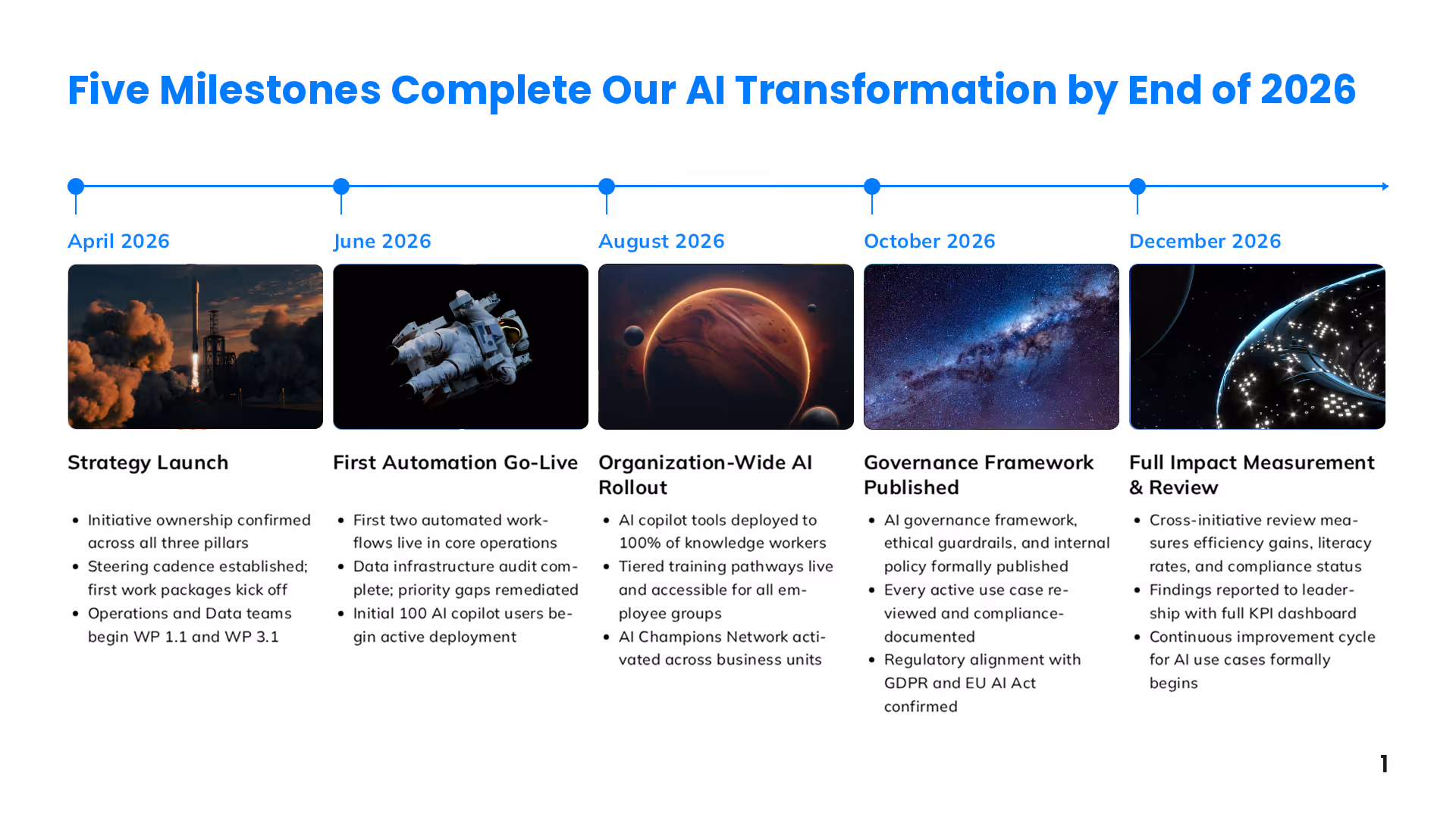 Five Milestones Complete Our AI Transformation by End of 2026

April 2026

Strategy Launch

- Initiative ownership confirmed across all three pillars
- Steering cadence established; first work packages kick off
- Operations and Data teams begin WP 1.1 and WP 3.1

June 2026

First Automation Go-Live

- First two automated workflows live in core operations
- Data infrastructure audit complete; priority gaps remediated
- Initial 100 AI copilot users begin active deployment

August 2026

Organization-Wide AI Rollout

- AI copilot tools deployed to 100% of knowledge workers
- Tiered training pathways live and accessible for all employee groups
- AI Champions Network activated across business units

October 2026

Governance Framework Published

- AI governance framework, ethical guardrails, and internal policy formally published
- Every active use case reviewed and compliance-documented
- Regulatory alignment with GDPR and EU AI Act confirmed

December 2026

Full Impact Measurement & Review

- Cross-initiative review measures efficiency gains, literacy rates, and compliance status
- Findings reported to leadership with full KPI dashboard
- Continuous improvement cycle for AI use cases formally begins

1